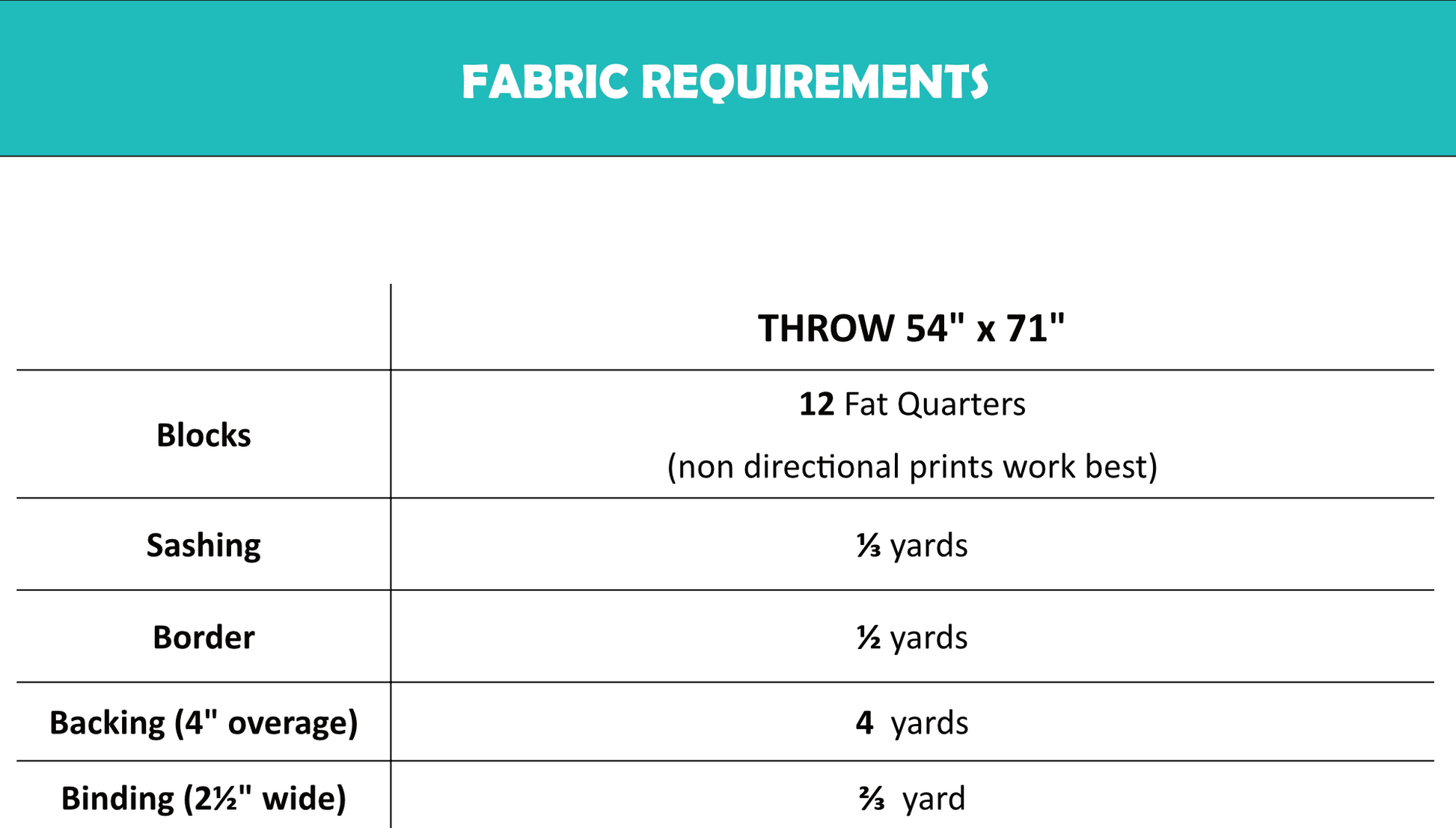 FABRIC REQUIREMENTS

| | THROW 54" x 71" |
|---|---|
| Blocks | 12 Fat Quarters (non directional prints work best) |
| Sashing | ⅓ yards |
| Border | ½ yards |
| Backing (4" overage) | 4 yards |
| Binding (2½" wide) | ⅔ yard |